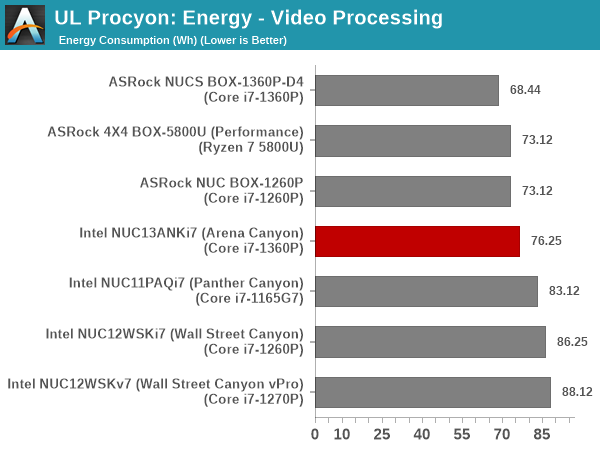 UL Procyon: Energy - Video Processing
Energy Consumption (Wh) (Lower is Better)

ASRock NUCS BOX-1360P-D4 (Core i7-1360P) 68.44
ASRock 4X4 BOX-5800U (Performance) (Ryzen 7 5800U) 73.12
ASRock NUC BOX-1260P (Core i7-1260P) 73.12
Intel NUC13ANKi7 (Arena Canyon) (Core i7-1360P) 76.25
Intel NUC11PAQi7 (Panther Canyon) (Core i7-1165G7) 83.12
Intel NUC12WSKi7 (Wall Street Canyon) (Core i7-1260P) 86.25
Intel NUC12WSKv7 (Wall Street Canyon vPro) (Core i7-1270P) 88.12

0 10 25 40 55 70 85